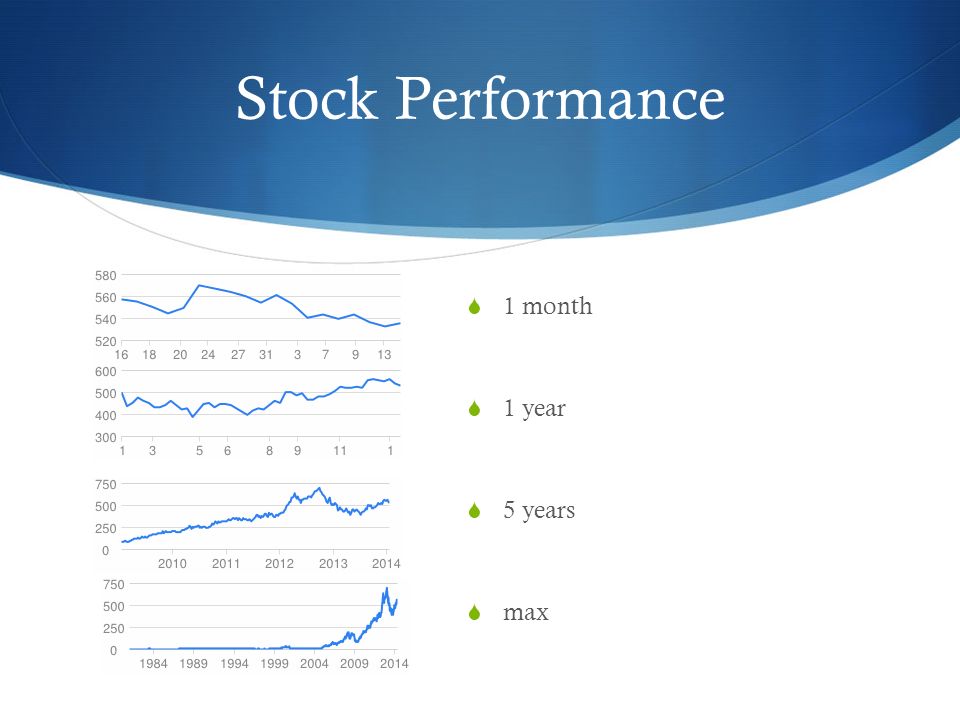 Stock Performance

580
560
540
520
16 18 20 24 27 31 3 7 9 13

600
500
400
300
1 3 5 6 8 9 11 1

750
500
250
0
2010 2011 2012 2013 2014

750
500
250
0
1984 1989 1994 1999 2004 2009 2014

1 month

1 year

5 years

max